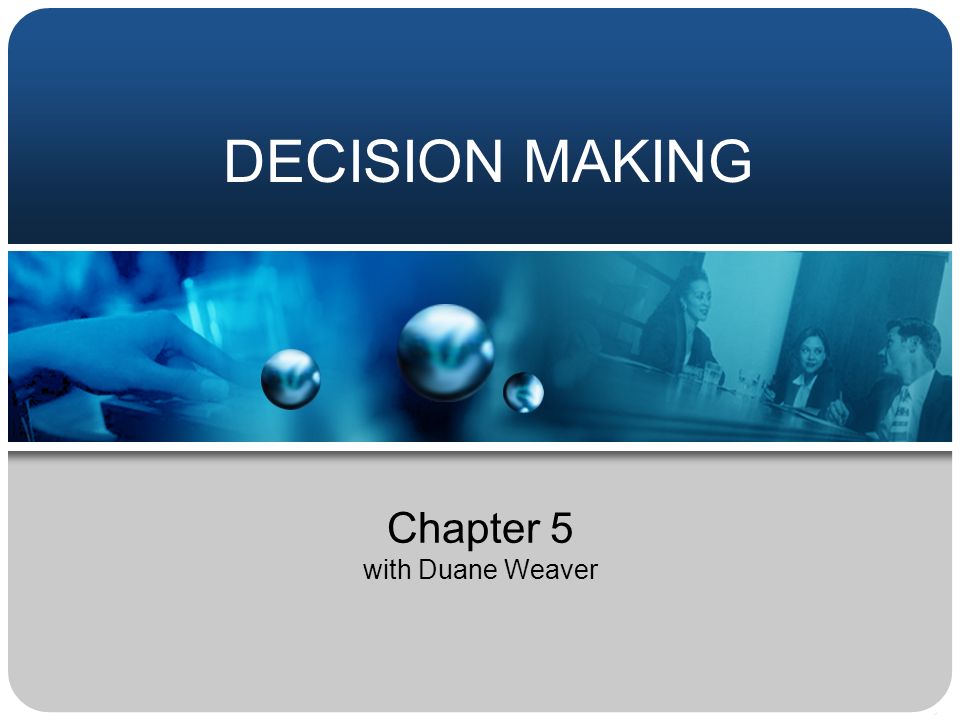 DECISION MAKING

Chapter 5
with Duane Weaver